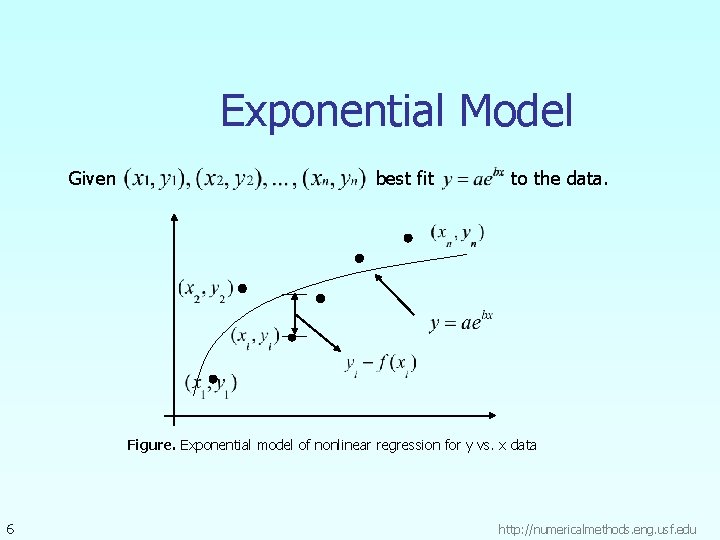 Exponential Model

Given $(x_1, y_1), (x_2, y_2), \ldots, (x_n, y_n)$ best fit $y = ae^{bx}$ to the data.

$(x_n, y_n)$

$(x_2, y_2)$

$(x_i, y_i)$

$y = ae^{bx}$

$y_i - f(x_i)$

$(x_1, y_1)$

**Figure.** Exponential model of nonlinear regression for y vs. x data

6

http://numericalmethods.eng.usf.edu